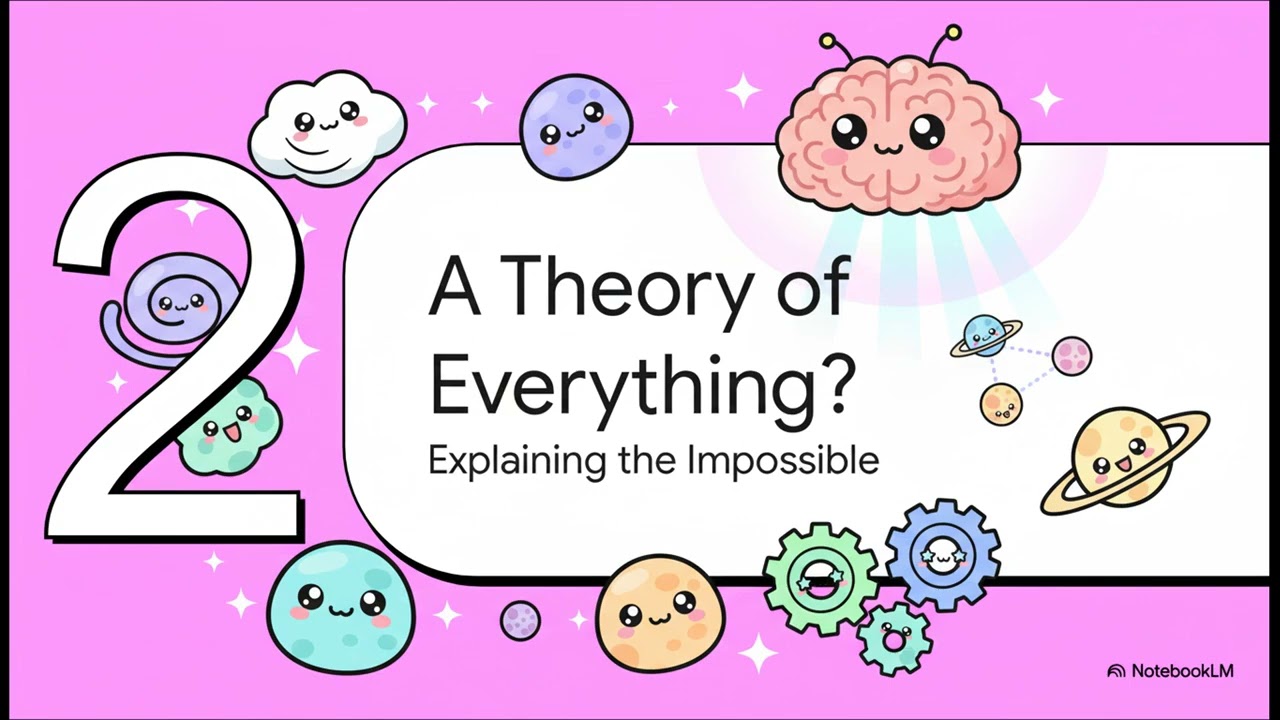 2

A Theory of Everything?

Explaining the Impossible

NotebookLM